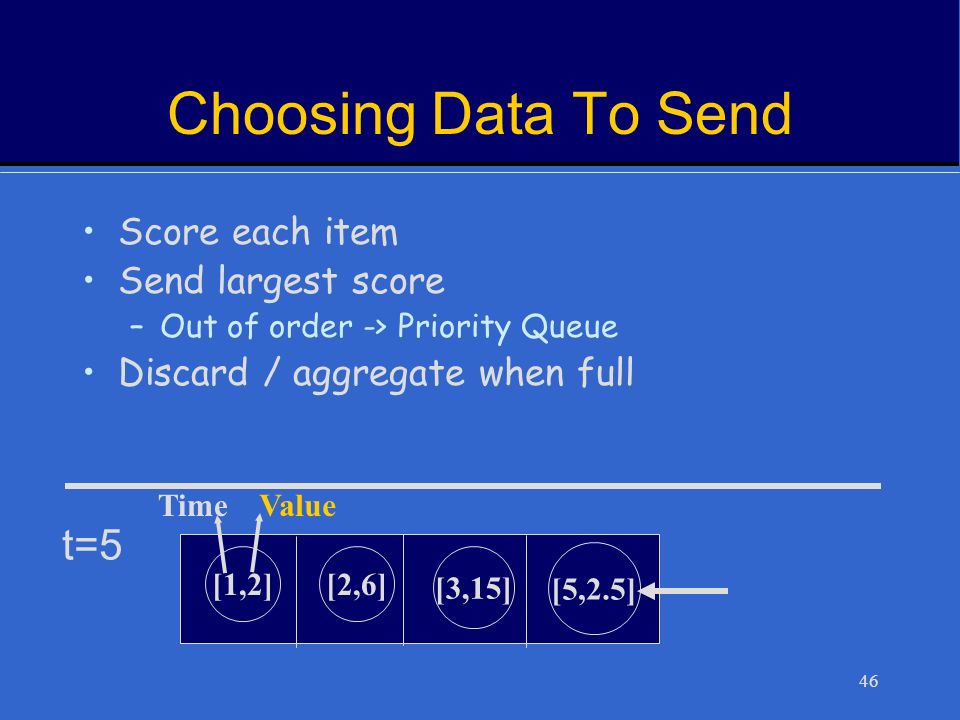 Choosing Data To Send

• Score each item
• Send largest score
  – Out of order -> Priority Queue
• Discard / aggregate when full

Time Value

t=5

[1,2] [2,6] [3,15] [5,2.5]

46